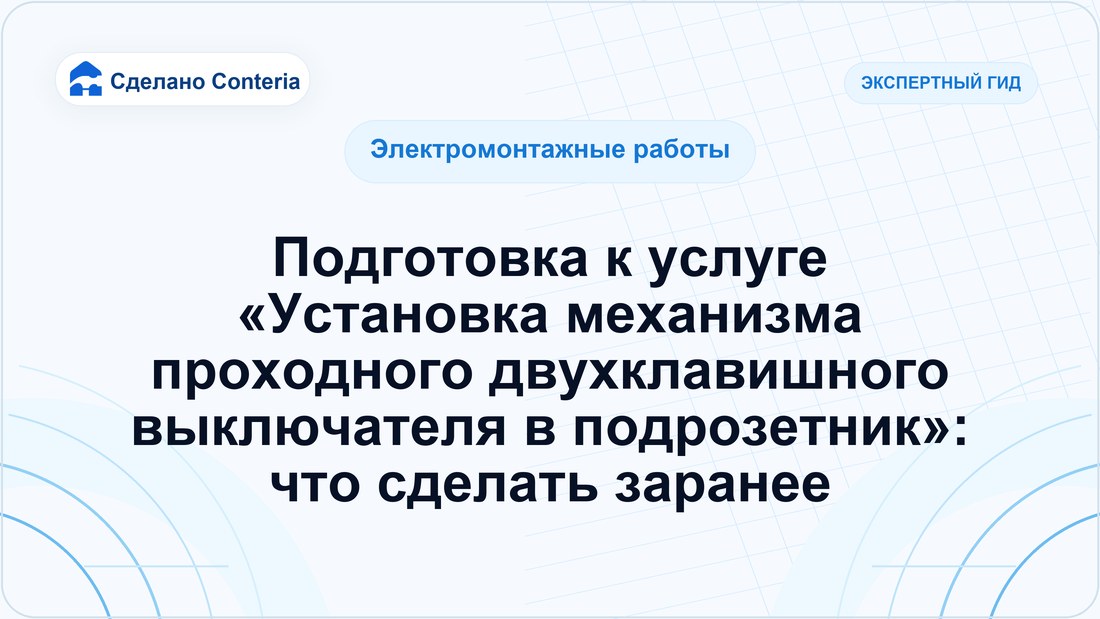 Сделано Conteria

ЭКСПЕРТНЫЙ ГИД

Электромонтажные работы

Подготовка к услуге «Установка механизма проходного двухклавишного выключателя в подрозетник»: что сделать заранее